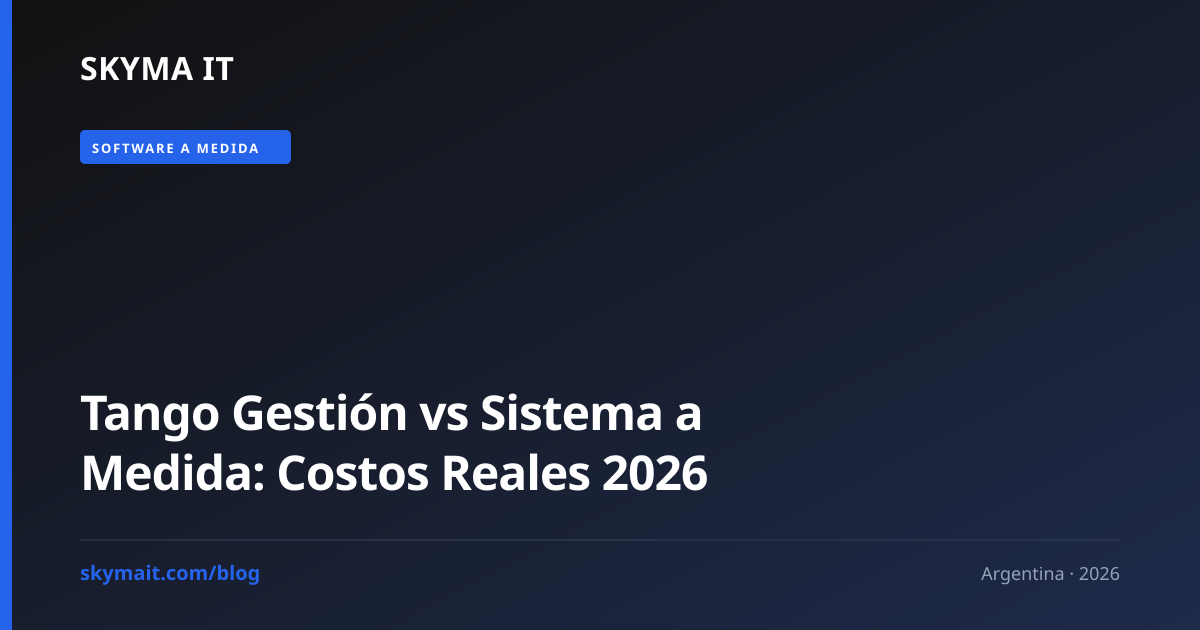 SKYMA IT

SOFTWARE A MEDIDA

Tango Gestión vs Sistema a Medida: Costos Reales 2026

skymait.com/blog

Argentina · 2026